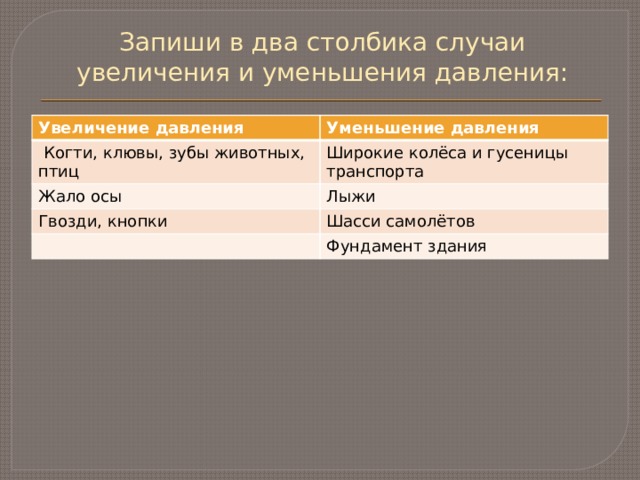 Запиши в два столбика случаи увеличения и уменьшения давления:

| Увеличение давления | Уменьшение давления |
|---|---|
| Когти, клювы, зубы животных, птиц | Широкие колёса и гусеницы транспорта |
| Жало осы | Лыжи |
| Гвозди, кнопки | Шасси самолётов |
| | Фундамент здания |